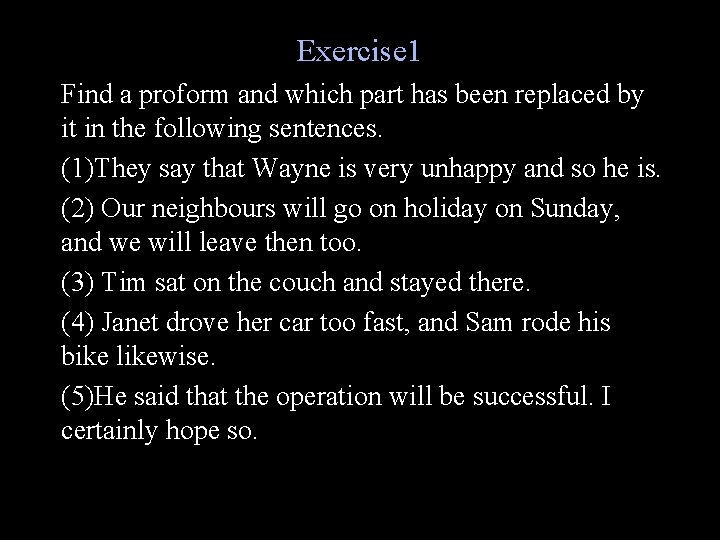 Exercise1

Find a proform and which part has been replaced by it in the following sentences.

(1)They say that Wayne is very unhappy and so he is.

(2) Our neighbours will go on holiday on Sunday, and we will leave then too.

(3) Tim sat on the couch and stayed there.

(4) Janet drove her car too fast, and Sam rode his bike likewise.

(5)He said that the operation will be successful. I certainly hope so.